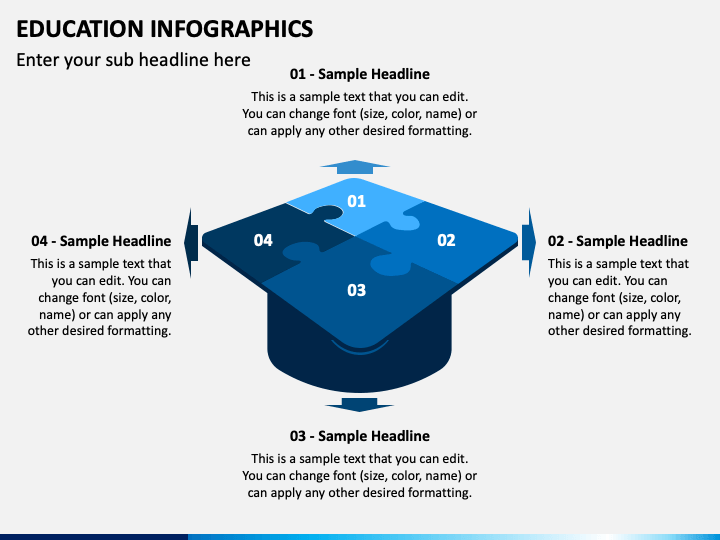 EDUCATION INFOGRAPHICS

Enter your sub headline here

01 - Sample Headline

This is a sample text that you can edit. You can change font (size, color, name) or can apply any other desired formatting.

04 - Sample Headline

This is a sample text that you can edit. You can change font (size, color, name) or can apply any other desired formatting.

01

04

02

03

02 - Sample Headline

This is a sample text that you can edit. You can change font (size, color, name) or can apply any other desired formatting.

03 - Sample Headline

This is a sample text that you can edit. You can change font (size, color, name) or can apply any other desired formatting.